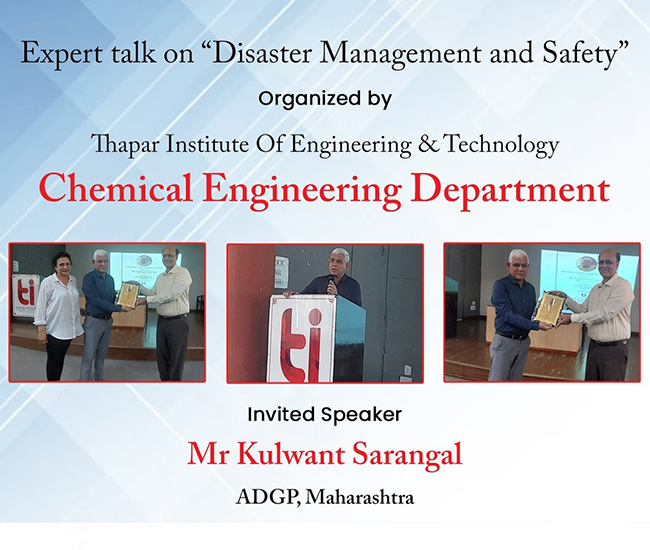 Expert talk on “Disaster Management and Safety”

Organized by

Thapar Institute Of Engineering & Technology

Chemical Engineering Department

ti

ti

Invited Speaker

Mr Kulwant Sarangal

ADGP, Maharashtra